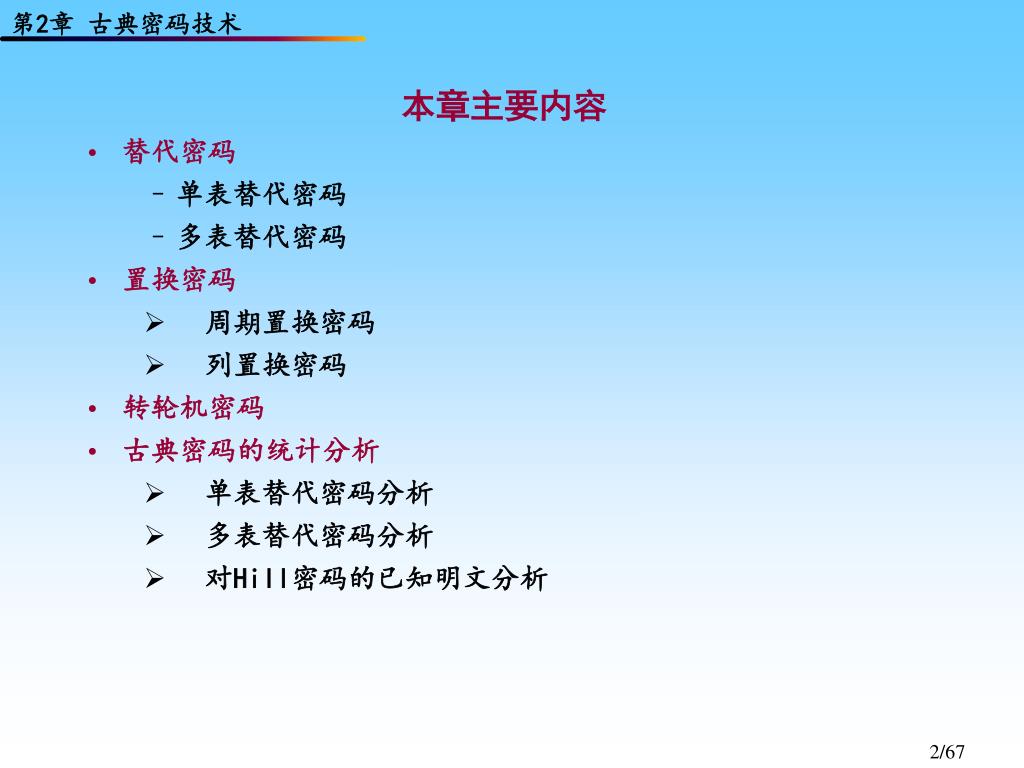 第2章 古典密码技术

本章主要内容

• 替代密码
 – 单表替代密码
 – 多表替代密码
• 置换密码
 ➢ 周期置换密码
 ➢ 列置换密码
• 转轮机密码
• 古典密码的统计分析
 ➢ 单表替代密码分析
 ➢ 多表替代密码分析
 ➢ 对Hill密码的已知明文分析

2/67